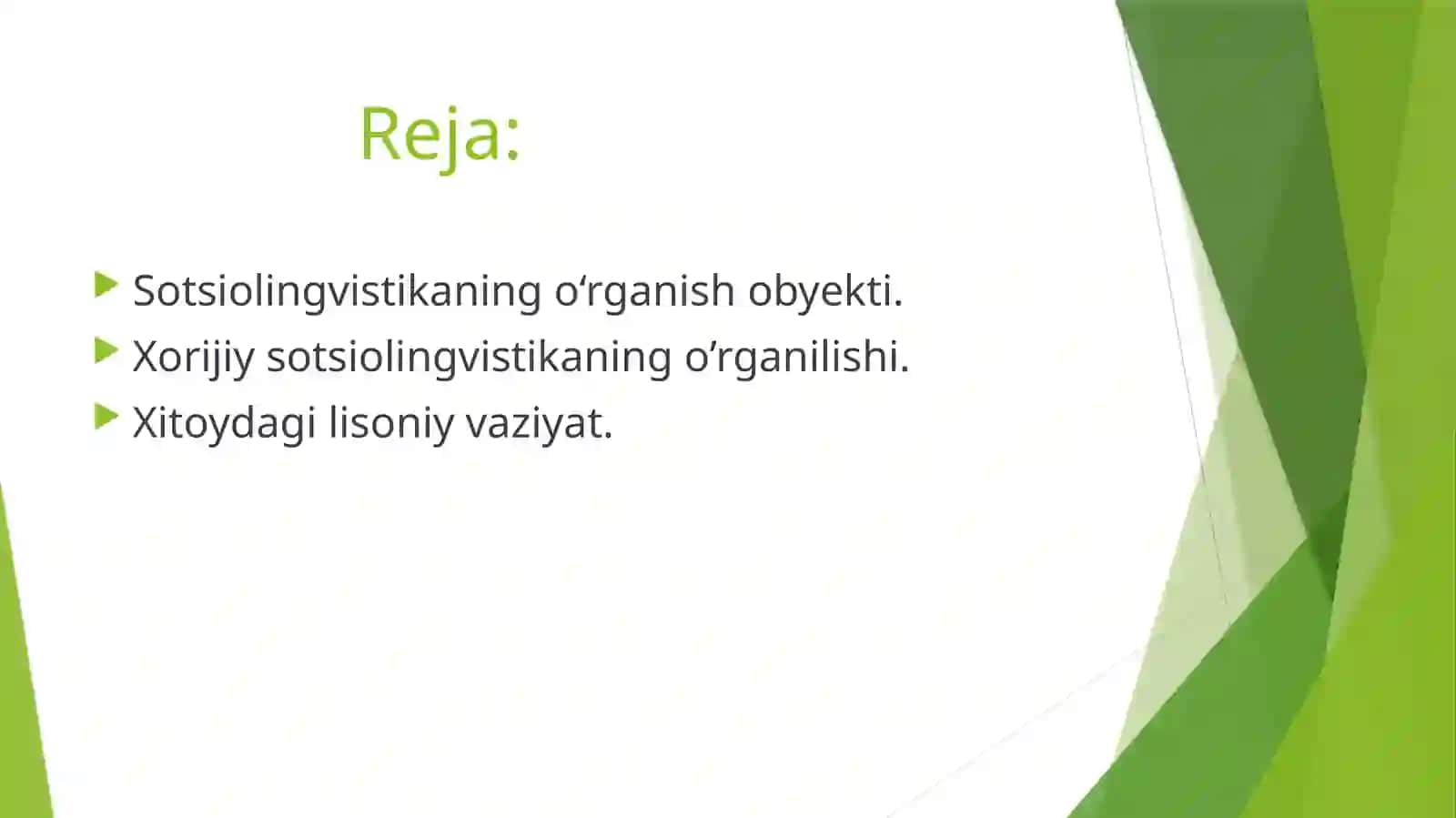 Reja:

Sotsiolingvistikaning o‘rganish obyekti.
Xorijiy sotsiolingvistikaning o’rganilishi.
Xitoydagi lisoniy vaziyat.